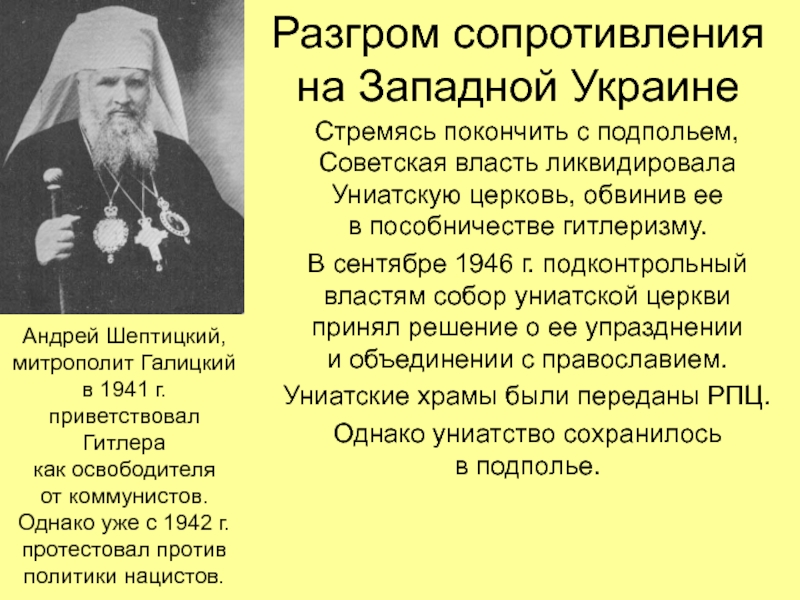 Разгром сопротивления на Западной Украине

Стремясь покончить с подпольем, Советская власть ликвидировала Униатскую церковь, обвинив ее в пособничестве гитлеризму.

В сентябре 1946 г. подконтрольный властям собор униатской церкви принял решение о ее упразднении и объединении с православием.

Униатские храмы были переданы РПЦ.

Однако униатство сохранилось в подполье.

Андрей Шептицкий, митрополит Галицкий в 1941 г. приветствовал Гитлера как освободителя от коммунистов. Однако уже с 1942 г. протестовал против политики нацистов.